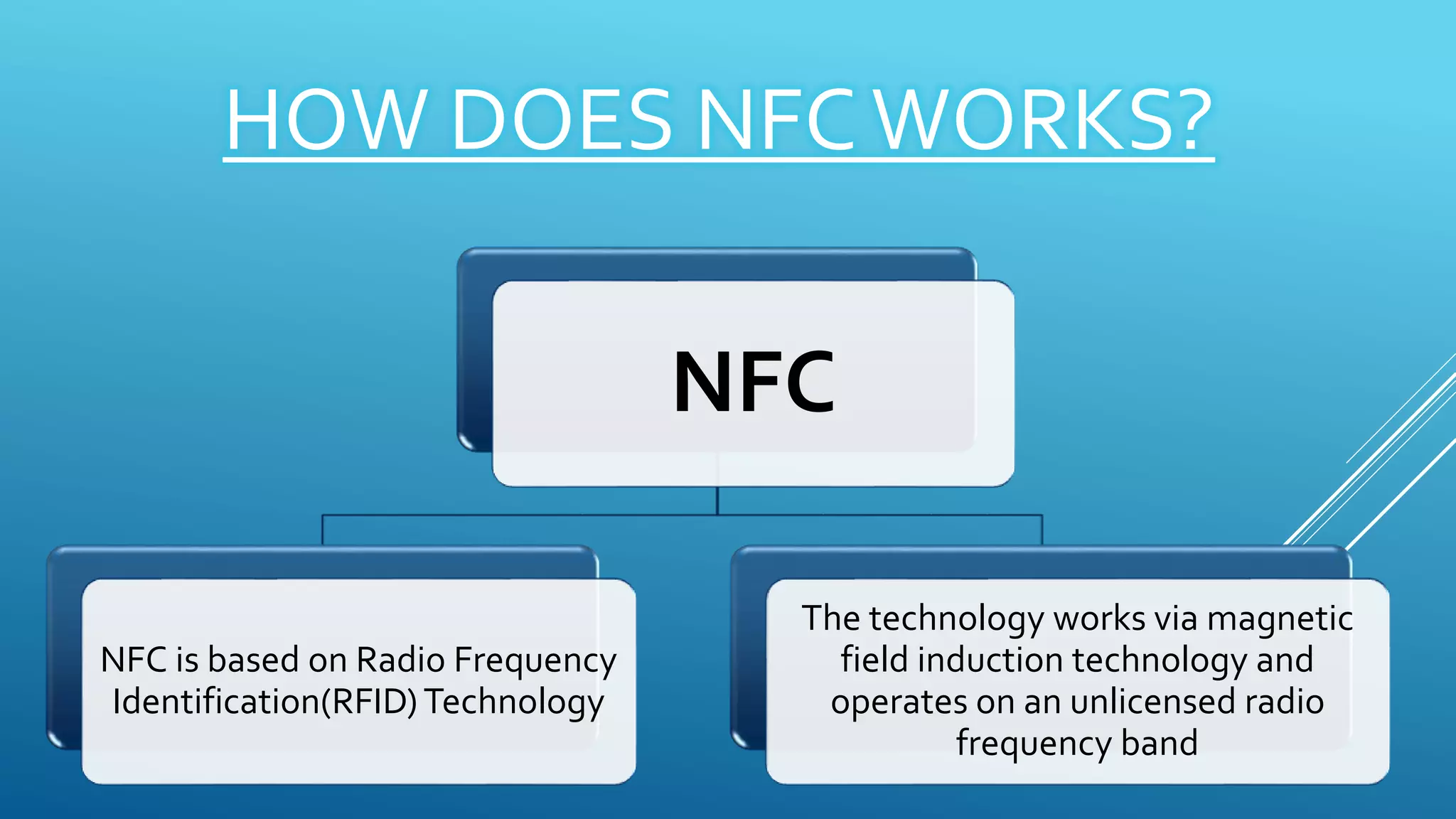 HOW DOES NFC WORKS?

NFC

NFC is based on Radio Frequency Identification(RFID) Technology

The technology works via magnetic field induction technology and operates on an unlicensed radio frequency band